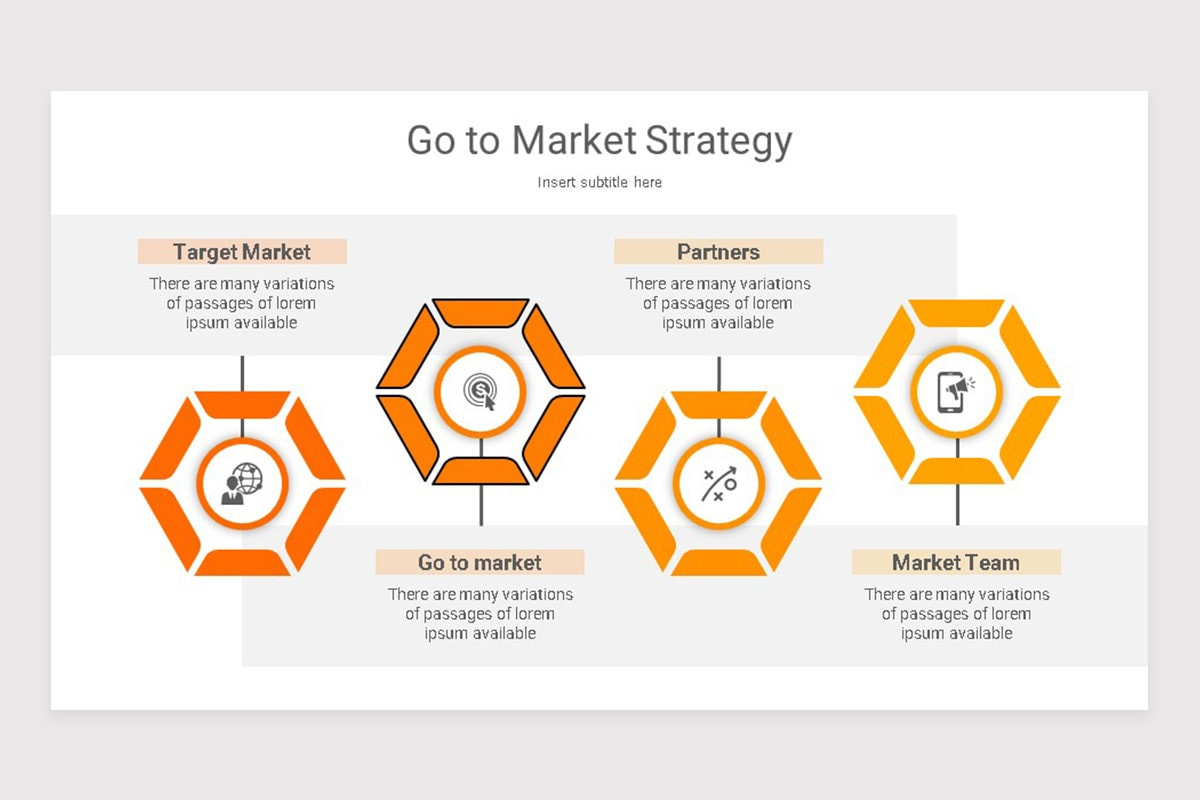 Go to Market Strategy

Insert subtitle here

Target Market

There are many variations of passages of lorem ipsum available

Partners

There are many variations of passages of lorem ipsum available

Go to market

There are many variations of passages of lorem ipsum available

Market Team

There are many variations of passages of lorem ipsum available